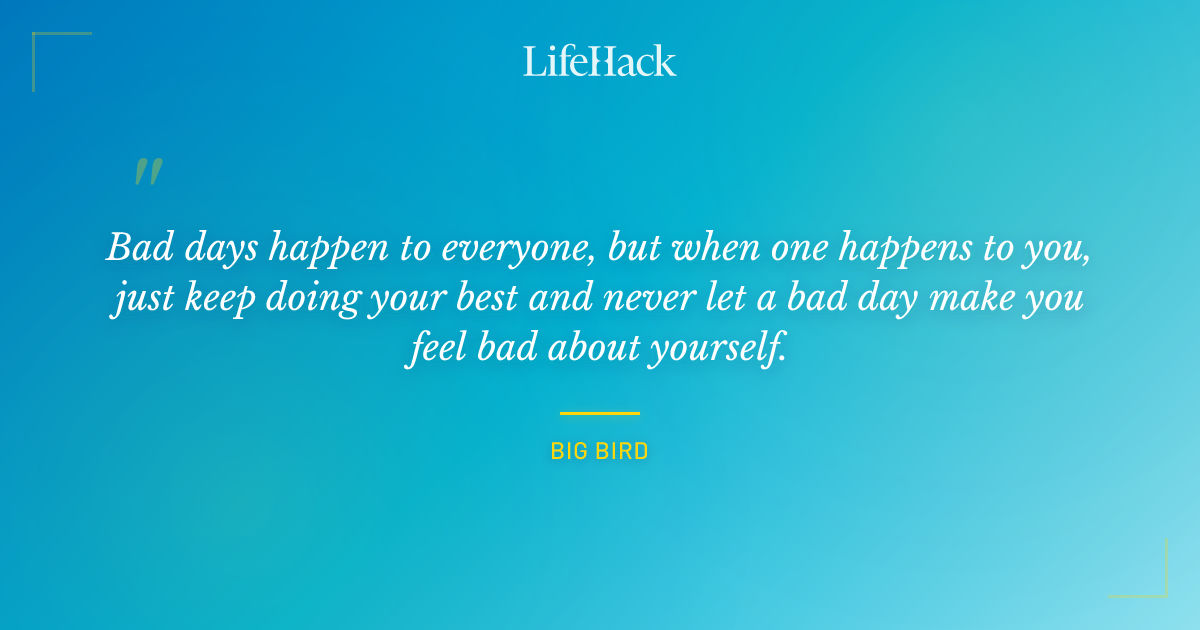 LifeHack

"

Bad days happen to everyone, but when one happens to you, just keep doing your best and never let a bad day make you feel bad about yourself.

BIG BIRD